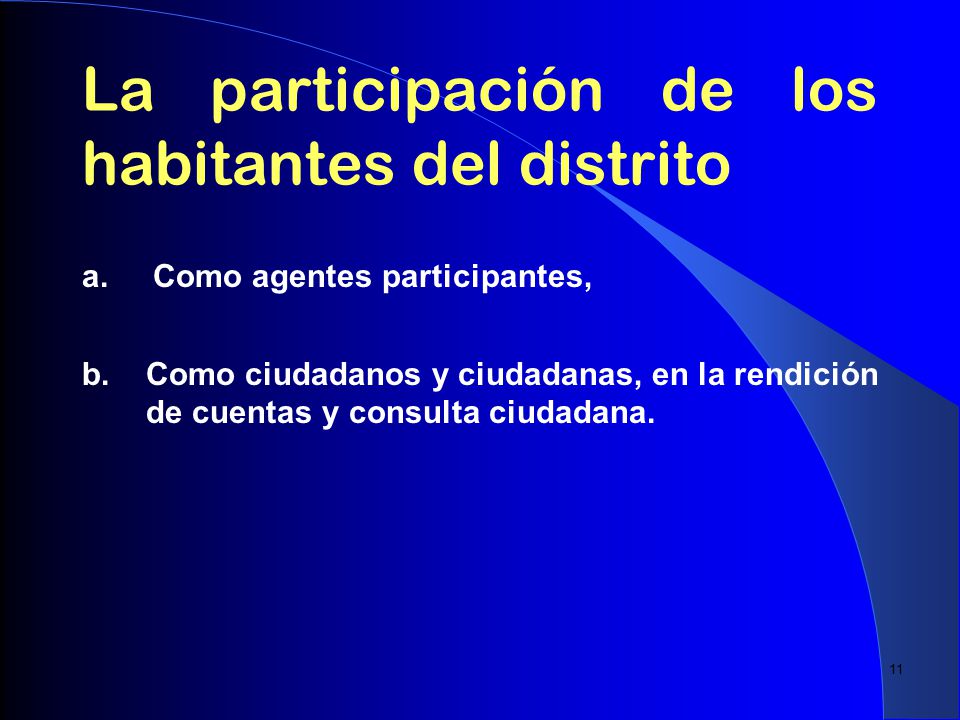 La participación de los habitantes del distrito

a. Como agentes participantes,

b. Como ciudadanos y ciudadanas, en la rendición de cuentas y consulta ciudadana.

11